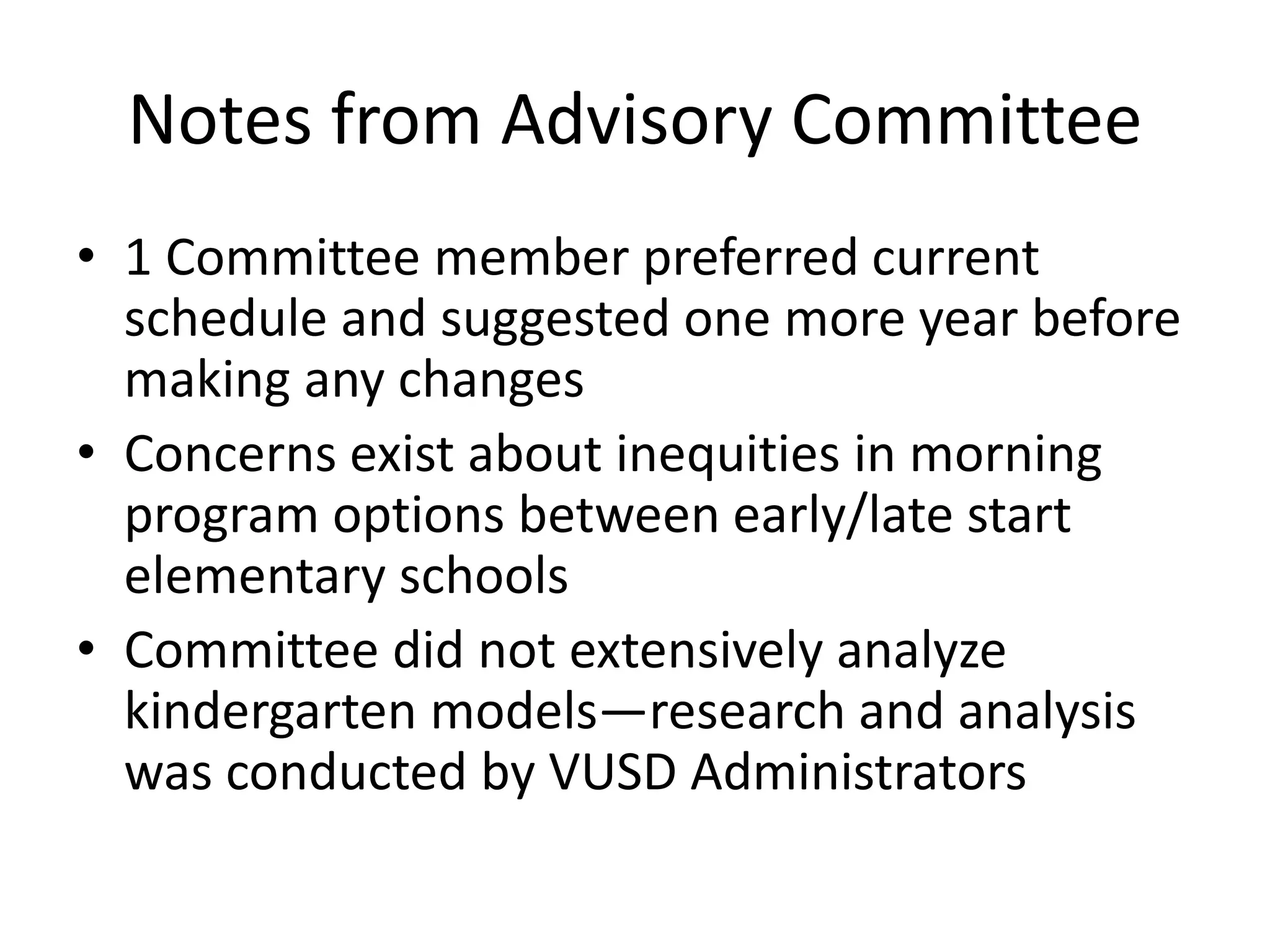 Notes from Advisory Committee

• 1 Committee member preferred current schedule and suggested one more year before making any changes
• Concerns exist about inequities in morning program options between early/late start elementary schools
• Committee did not extensively analyze kindergarten models—research and analysis was conducted by VUSD Administrators